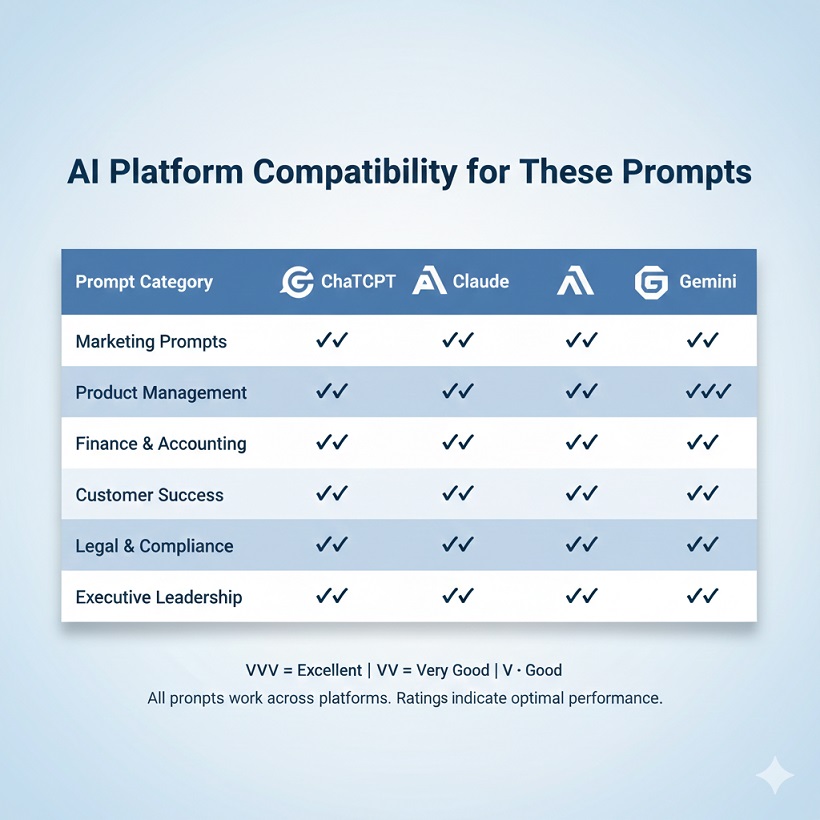 AI Platform Compatibility for These Prompts

| Prompt Category | ChaTCPT | Claude | | Gemini |
|---|---|---|---|---|
| Marketing Prompts | ✓✓ | ✓✓ | ✓✓ | ✓✓ |
| Product Management | ✓✓ | ✓✓ | ✓✓ | ✓✓✓ |
| Finance & Accounting | ✓✓ | ✓✓ | ✓✓ | ✓✓ |
| Customer Success | ✓✓ | ✓✓ | ✓✓ | ✓✓ |
| Legal & Compliance | ✓✓ | ✓✓ | ✓✓ | ✓✓ |
| Executive Leadership | ✓✓ | ✓✓ | ✓✓ | ✓✓ |

VVV = Excellent | VV = Very Good | V · Good
All pronpts work across platforms. Ratings indicate optimal performance.